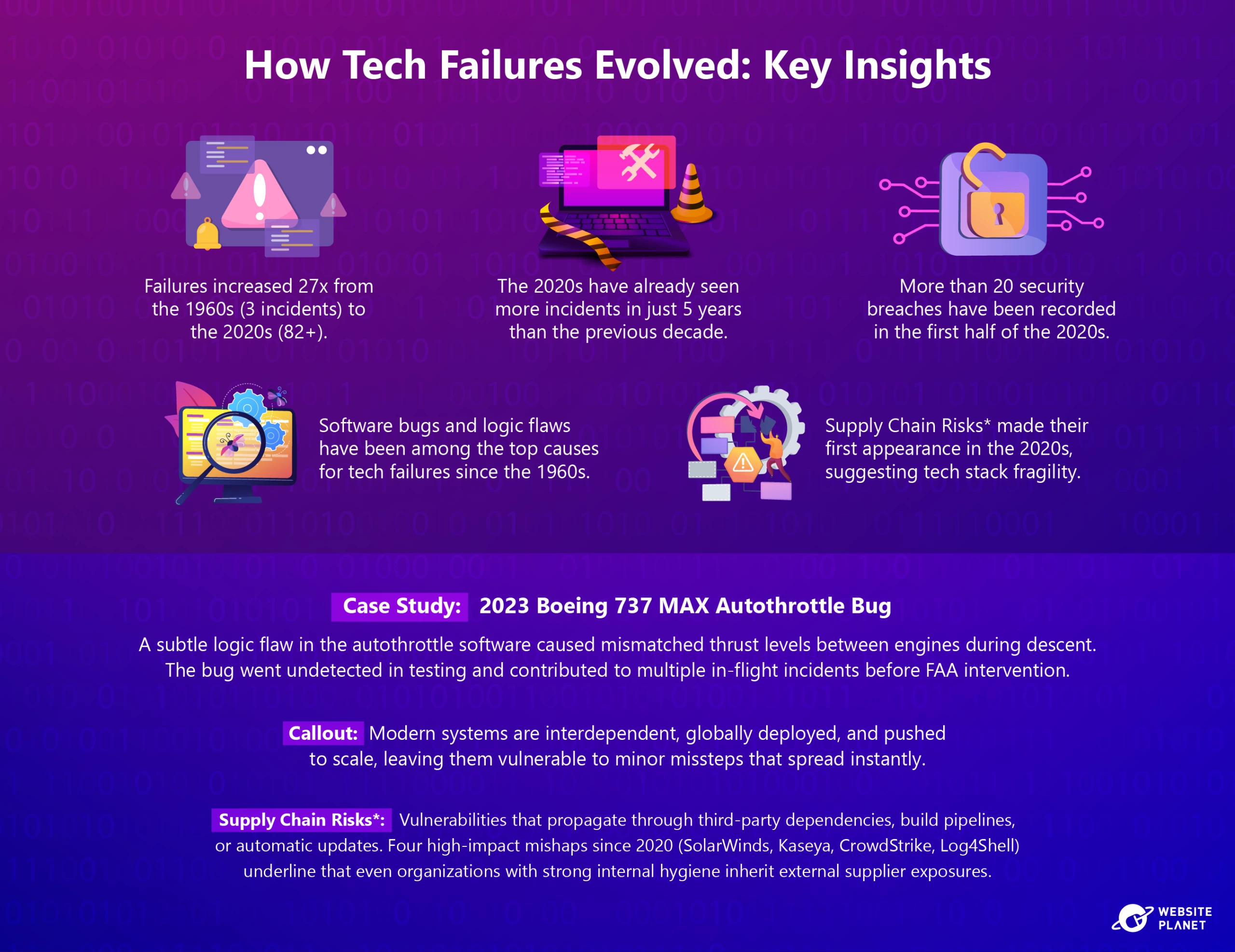 How Tech Failures Evolved: Key Insights

Failures increased 27x from the 1960s (3 incidents) to the 2020s (82+).

The 2020s have already seen more incidents in just 5 years than the previous decade.

More than 20 security breaches have been recorded in the first half of the 2020s.

Software bugs and logic flaws have been among the top causes for tech failures since the 1960s.

Supply Chain Risks* made their first appearance in the 2020s, suggesting tech stack fragility.

Case Study: 2023 Boeing 737 MAX Autothrottle Bug

A subtle logic flaw in the autothrottle software caused mismatched thrust levels between engines during descent. The bug went undetected in testing and contributed to multiple in-flight incidents before FAA intervention.

Callout: Modern systems are interdependent, globally deployed, and pushed to scale, leaving them vulnerable to minor missteps that spread instantly.

Supply Chain Risks*: Vulnerabilities that propagate through third-party dependencies, build pipelines, or automatic updates. Four high-impact mishaps since 2020 (SolarWinds, Kaseya, CrowdStrike, Log4Shell) underline that even organizations with strong internal hygiene inherit external supplier exposures.

WEBSITE PLANET